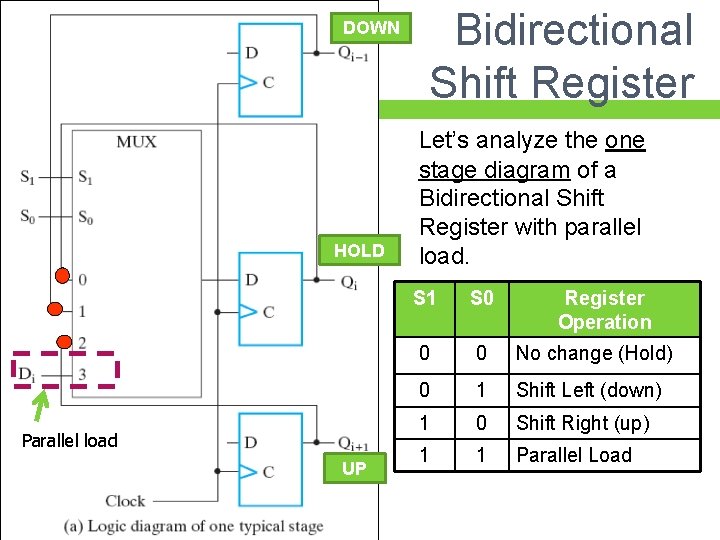 Bidirectional Shift Register

Let's analyze the one stage diagram of a Bidirectional Shift Register with parallel load.

| S1 | S0 | Register Operation |
|---|---|---|
| 0 | 0 | No change (Hold) |
| 0 | 1 | Shift Left (down) |
| 1 | 0 | Shift Right (up) |
| 1 | 1 | Parallel Load |

DOWN
D
C
$Q_{i-1}$
MUX
$S_1$
$S_1$
$S_0$
$S_0$
0
1
2
$D_i$
3
HOLD
D
C
$Q_i$
Parallel load
D
C
$Q_{i+1}$
UP
Clock
(a) Logic diagram of one typical stage